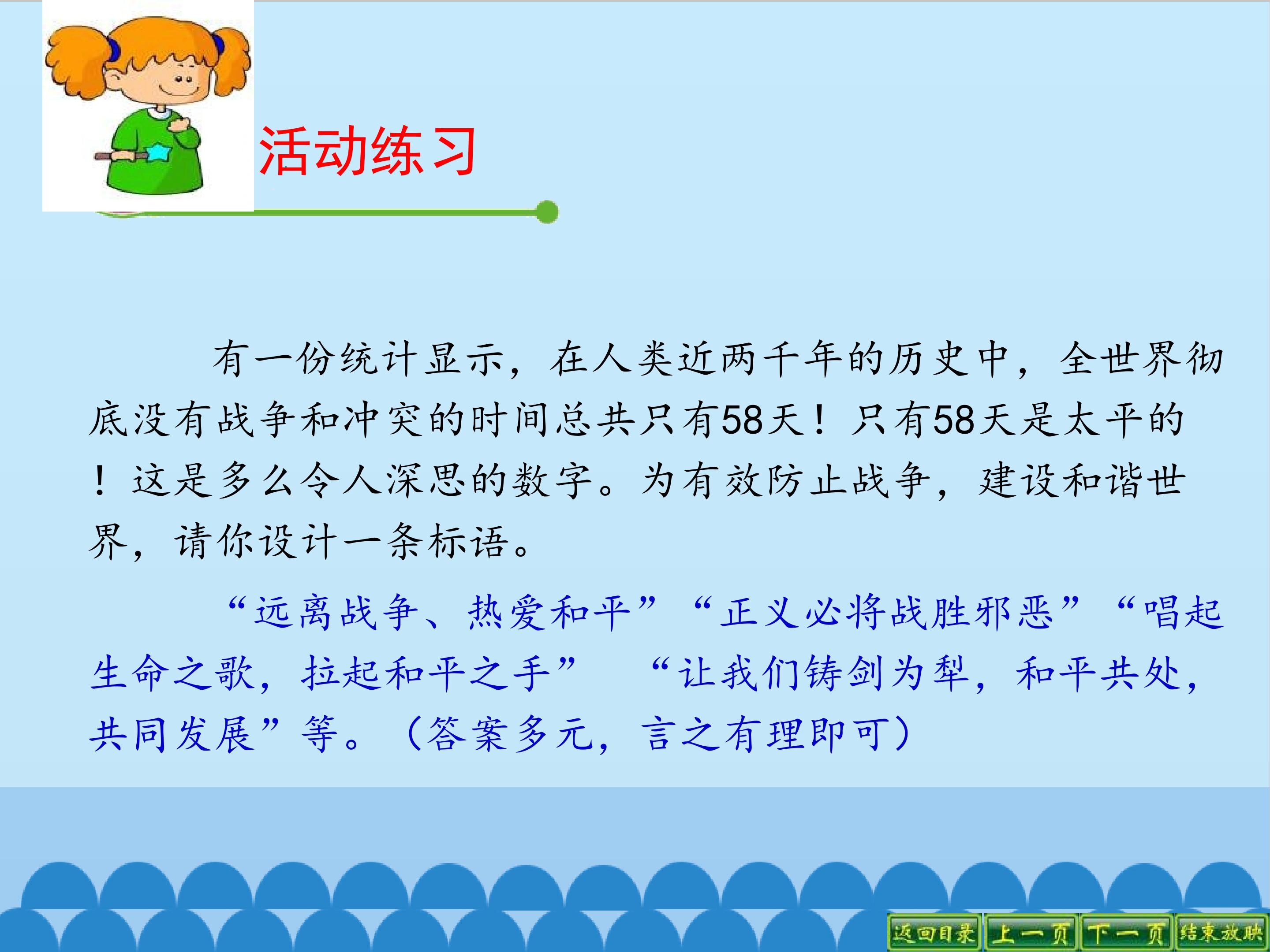 活动练习

有一份统计显示，在人类近两千年的历史中，全世界彻底没有战争和冲突的时间总共只有58天！只有58天是太平的！这是多么令人深思的数字。为有效防止战争，建设和谐世界，请你设计一条标语。

“远离战争、热爱和平”“正义必将战胜邪恶”“唱起生命之歌，拉起和平之手” “让我们铸剑为犁，和平共处，共同发展”等。（答案多元，言之有理即可）

返回目录 上一页 下一页 结束放映